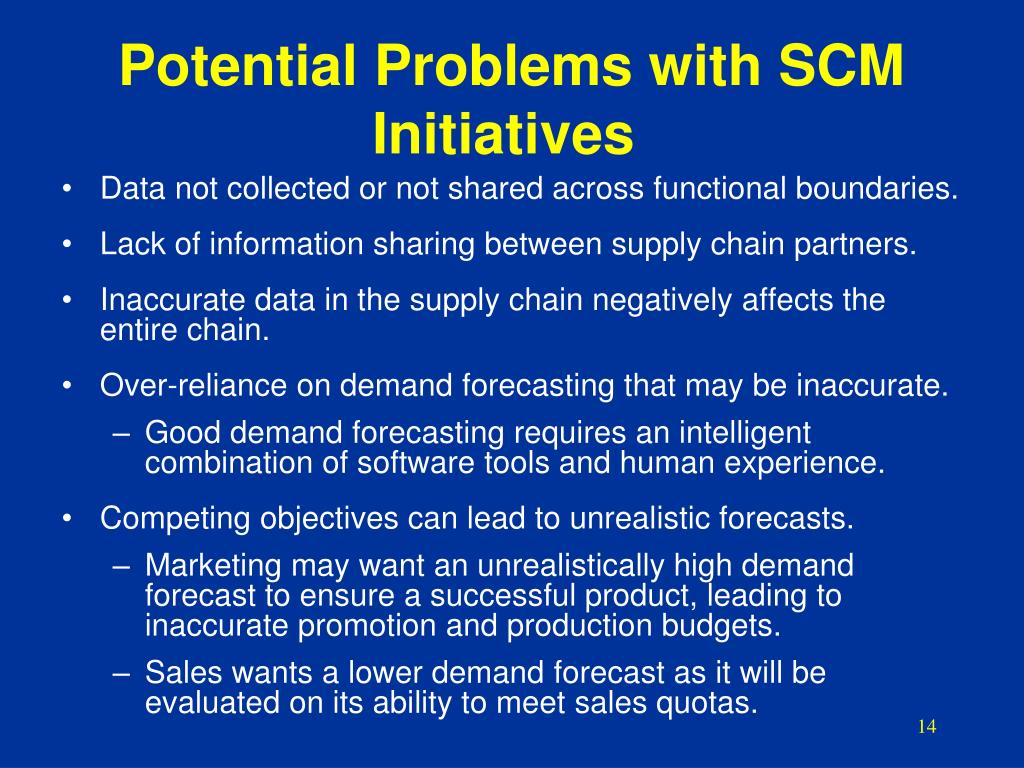 Potential Problems with SCM Initiatives

• Data not collected or not shared across functional boundaries.

• Lack of information sharing between supply chain partners.

• Inaccurate data in the supply chain negatively affects the entire chain.

• Over-reliance on demand forecasting that may be inaccurate.

– Good demand forecasting requires an intelligent combination of software tools and human experience.

• Competing objectives can lead to unrealistic forecasts.

– Marketing may want an unrealistically high demand forecast to ensure a successful product, leading to inaccurate promotion and production budgets.

– Sales wants a lower demand forecast as it will be evaluated on its ability to meet sales quotas.

14